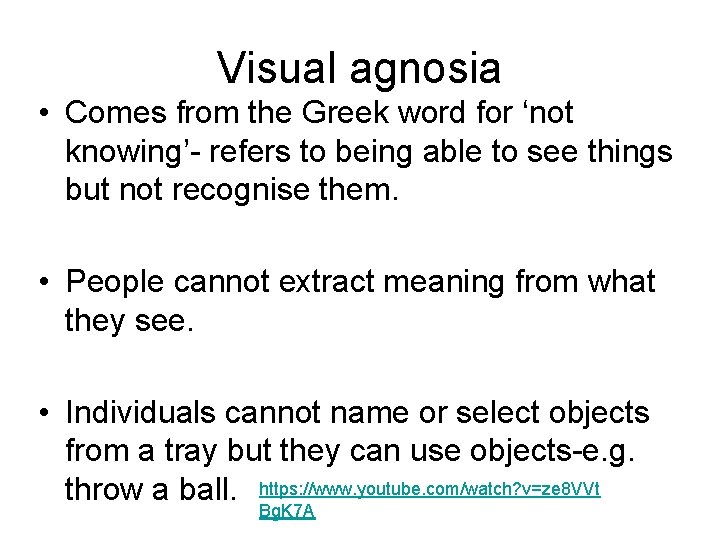 Visual agnosia

• Comes from the Greek word for ‘not knowing’- refers to being able to see things but not recognise them.

• People cannot extract meaning from what they see.

• Individuals cannot name or select objects from a tray but they can use objects-e.g. throw a ball. https://www.youtube.com/watch?v=ze8VVtBgK7A